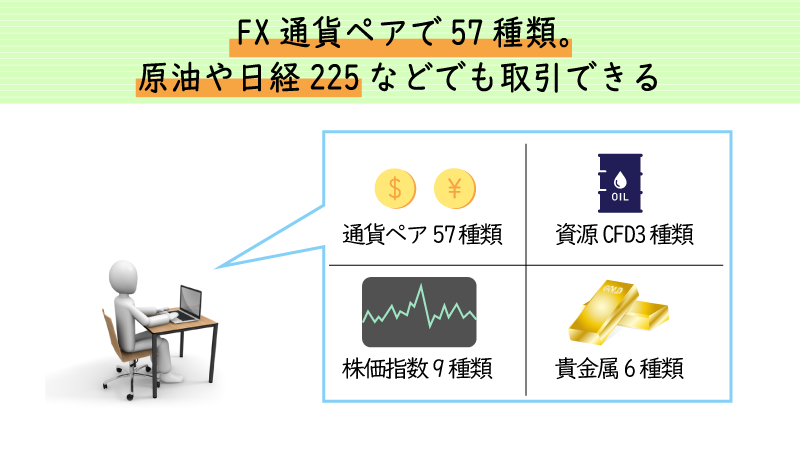 FX 通貨ペアで 57 種類。
原油や日経 225 などでも取引できる

$ ¥

通貨ペア 57 種類

OIL

資源 CFD3 種類

株価指数 9 種類

GOLD

貴金属 6 種類